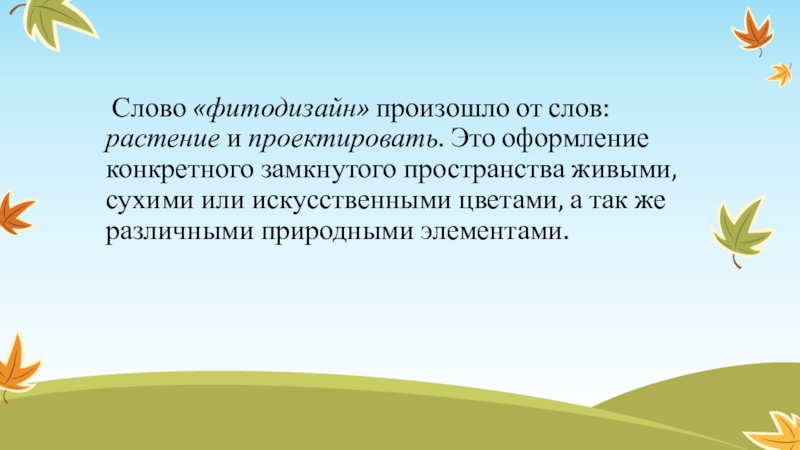 Слово «фитодизайн» произошло от слов: растение и проектировать. Это оформление конкретного замкнутого пространства живыми, сухими или искусственными цветами, а так же различными природными элементами.